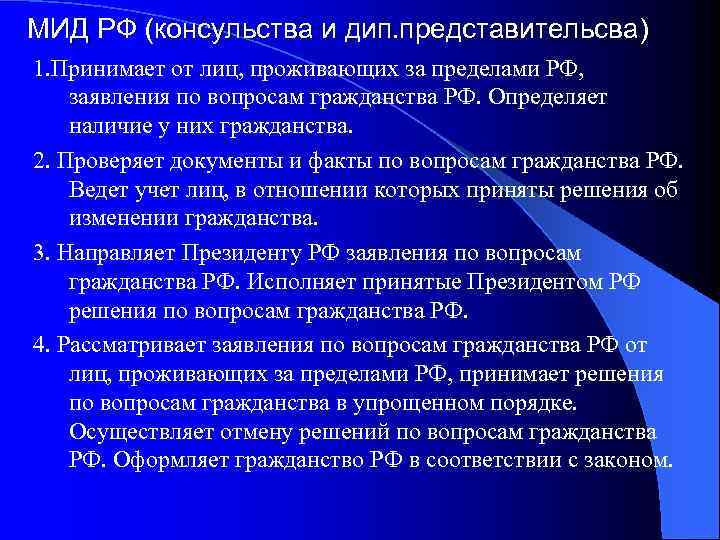 МИД РФ (консульства и дип.представительсва)

1.Принимает от лиц, проживающих за пределами РФ, заявления по вопросам гражданства РФ. Определяет наличие у них гражданства.

2. Проверяет документы и факты по вопросам гражданства РФ. Ведет учет лиц, в отношении которых приняты решения об изменении гражданства.

3. Направляет Президенту РФ заявления по вопросам гражданства РФ. Исполняет принятые Президентом РФ решения по вопросам гражданства РФ.

4. Рассматривает заявления по вопросам гражданства РФ от лиц, проживающих за пределами РФ, принимает решения по вопросам гражданства в упрощенном порядке. Осуществляет отмену решений по вопросам гражданства РФ. Оформляет гражданство РФ в соответствии с законом.